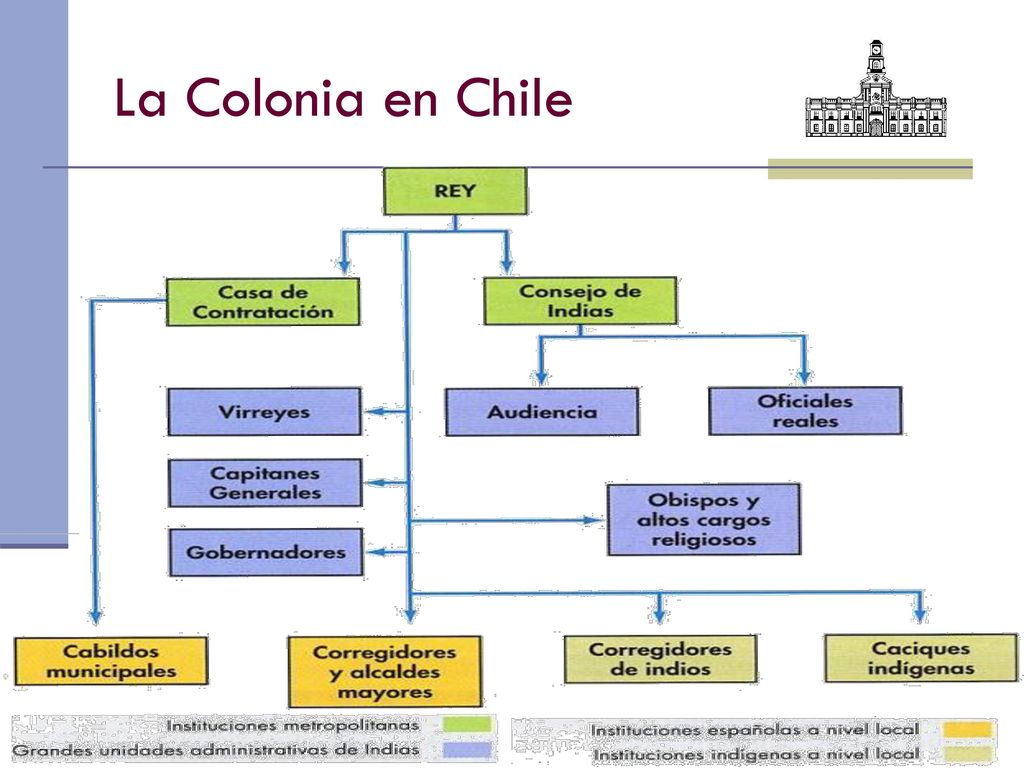 La Colonia en Chile

REY

Casa de Contratación

Consejo de Indias

Virreyes

Audiencia

Oficiales reales

Capitanes Generales

Obispos y altos cargos religiosos

Gobernadores

Cabildos municipales

Corregidores y alcaldes mayores

Corregidores de indios

Caciques indígenas

Instituciones metropolitanas
Grandes unidades administrativas de Indias

Instituciones españolas a nivel local
Instituciones indígenas a nivel local